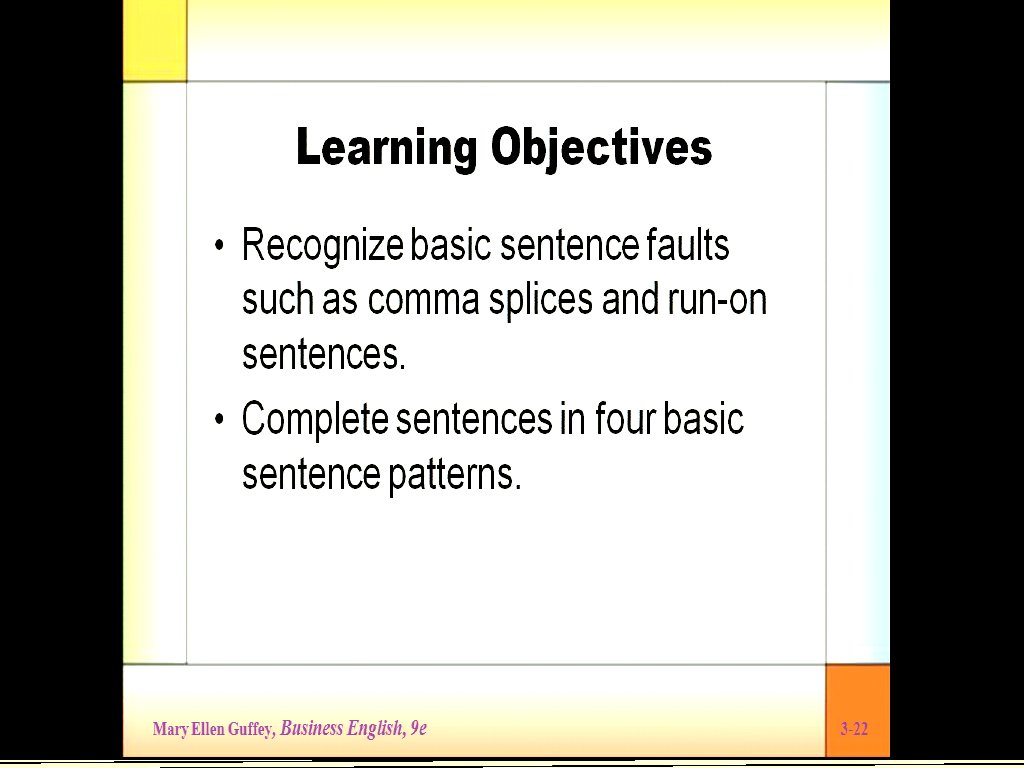 Learning Objectives

• Recognize basic sentence faults such as comma splices and run-on sentences.

• Complete sentences in four basic sentence patterns.

Mary Ellen Guffey, Business English, 9e

3-22